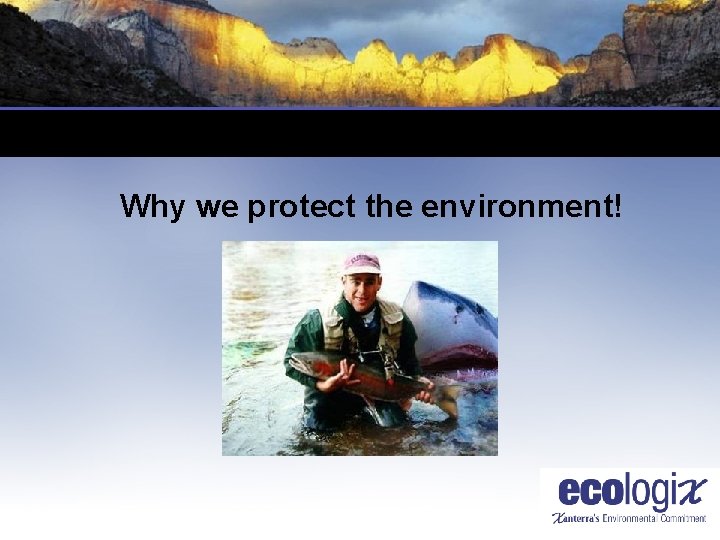 Why we protect the environment!

ecologix
Xanterra's Environmental Commitment